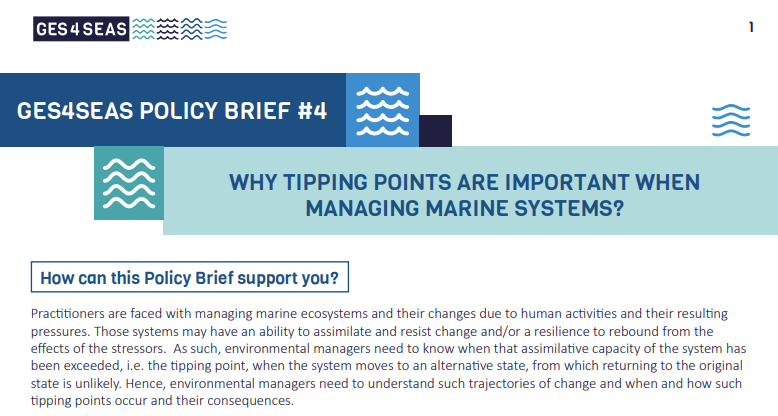 GES4SEAS

1

GES4SEAS POLICY BRIEF #4

WHY TIPPING POINTS ARE IMPORTANT WHEN MANAGING MARINE SYSTEMS?

How can this Policy Brief support you?

Practitioners are faced with managing marine ecosystems and their changes due to human activities and their resulting pressures. Those systems may have an ability to assimilate and resist change and/or a resilience to rebound from the effects of the stressors. As such, environmental managers need to know when that assimilative capacity of the system has been exceeded, i.e. the tipping point, when the system moves to an alternative state, from which returning to the original state is unlikely. Hence, environmental managers need to understand such trajectories of change and when and how such tipping points occur and their consequences.